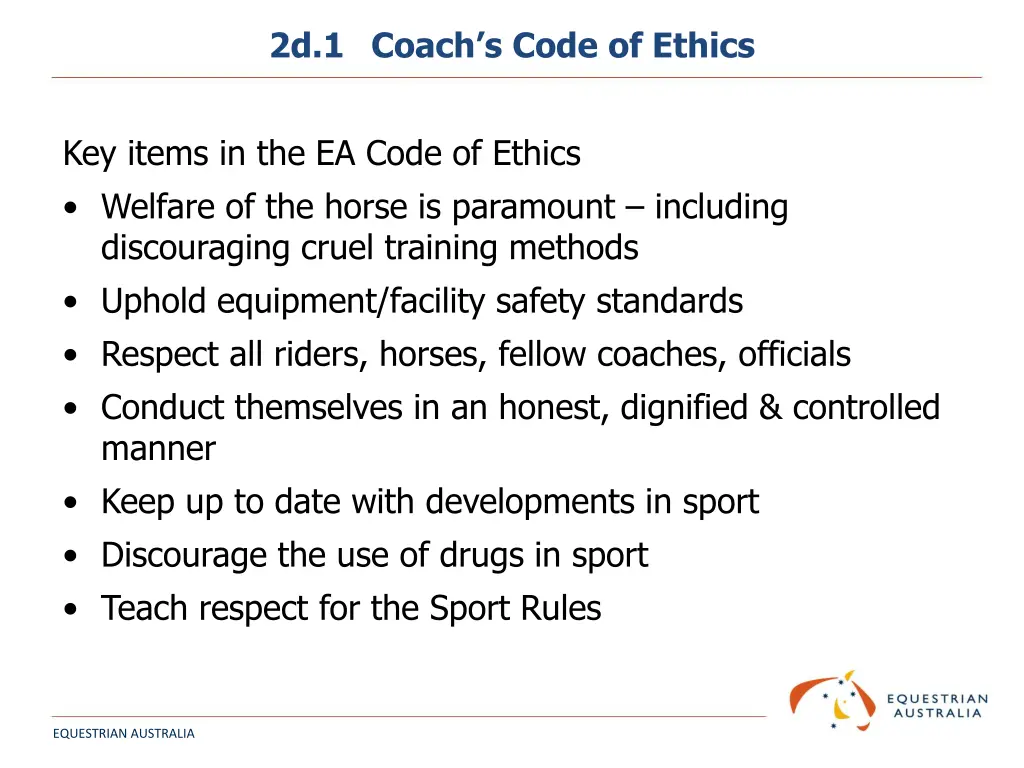 2d.1 Coach's Code of Ethics

Key items in the EA Code of Ethics
• Welfare of the horse is paramount – including discouraging cruel training methods
• Uphold equipment/facility safety standards
• Respect all riders, horses, fellow coaches, officials
• Conduct themselves in an honest, dignified & controlled manner
• Keep up to date with developments in sport
• Discourage the use of drugs in sport
• Teach respect for the Sport Rules

EQUESTRIAN AUSTRALIA

EQUESTRIAN AUSTRALIA